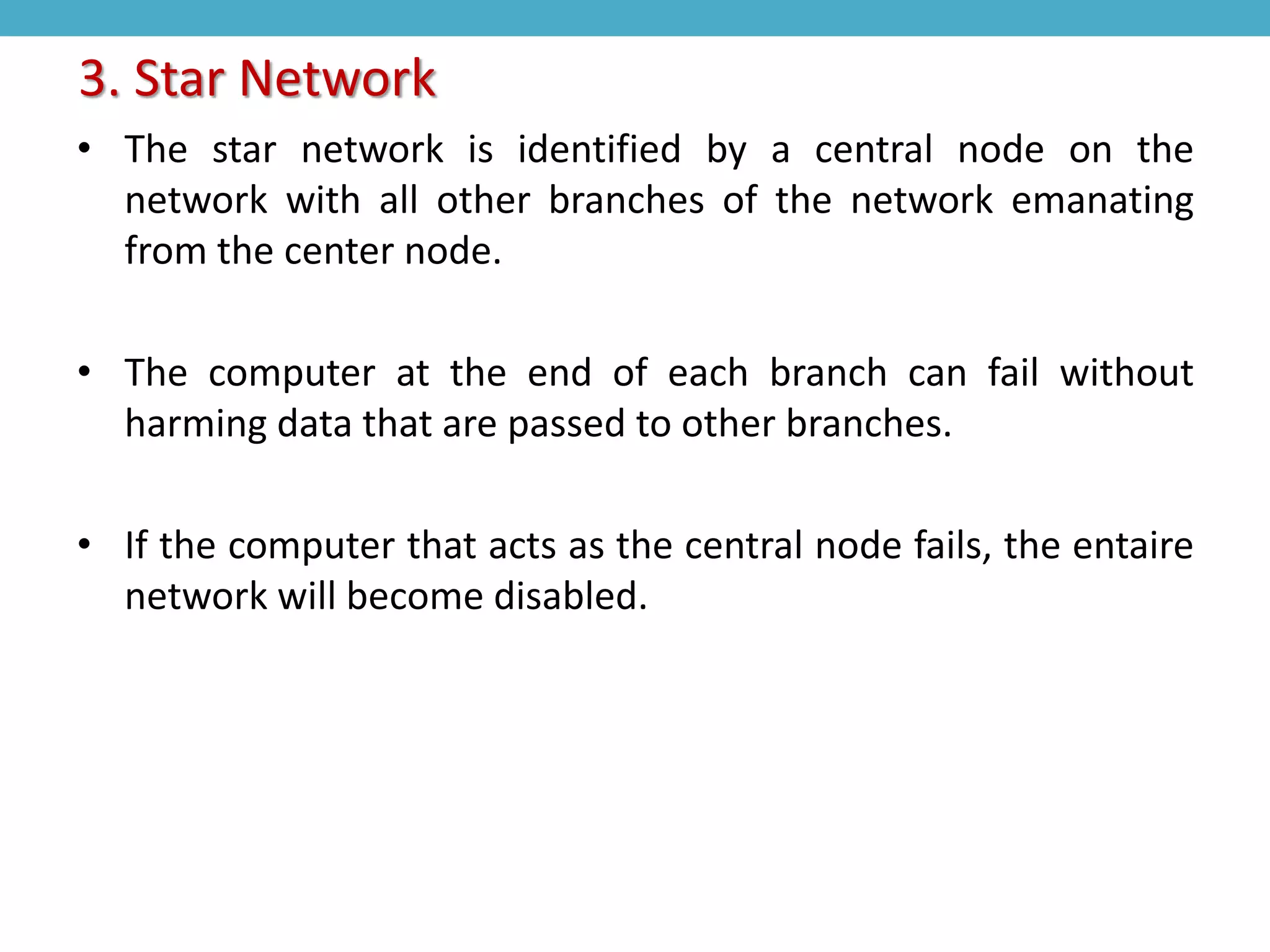 3. Star Network

• The star network is identified by a central node on the network with all other branches of the network emanating from the center node.

• The computer at the end of each branch can fail without harming data that are passed to other branches.

• If the computer that acts as the central node fails, the entaire network will become disabled.